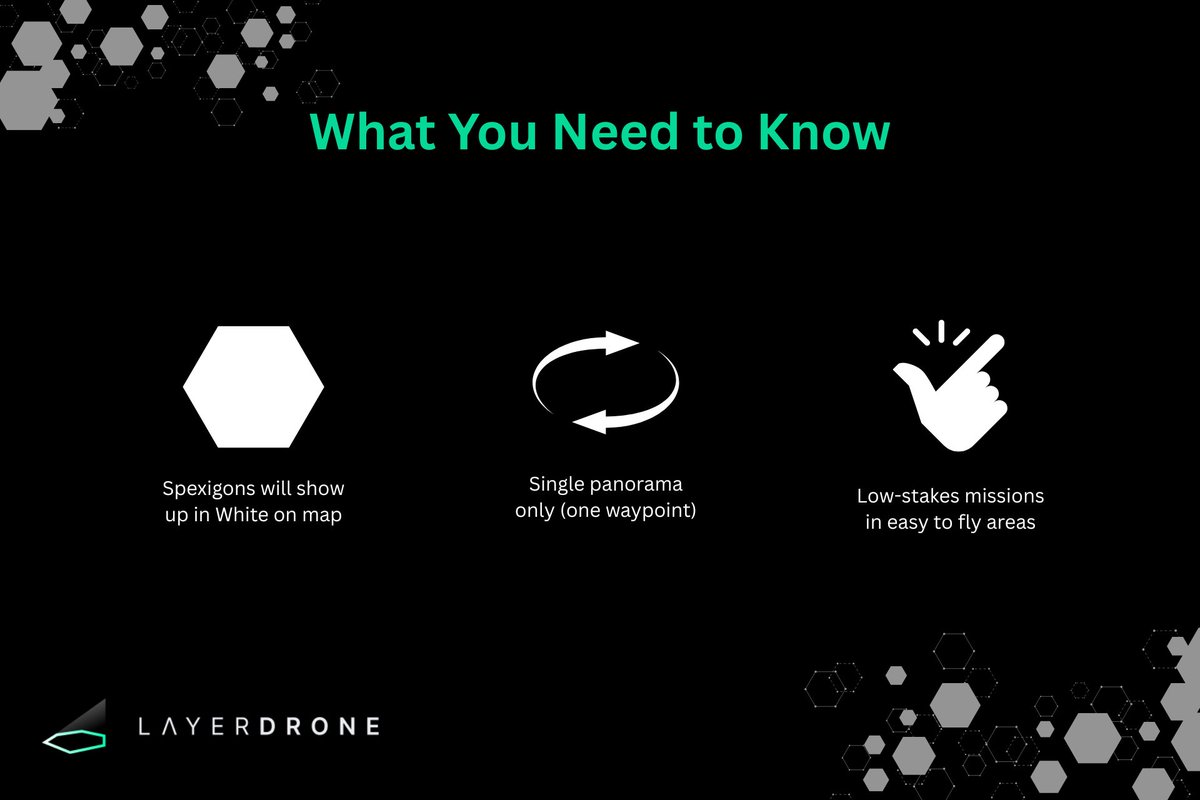 What You Need to Know

Spexigons will show up in White on map

Single panorama only (one waypoint)

Low-stakes missions in easy to fly areas

LAYERDRONE